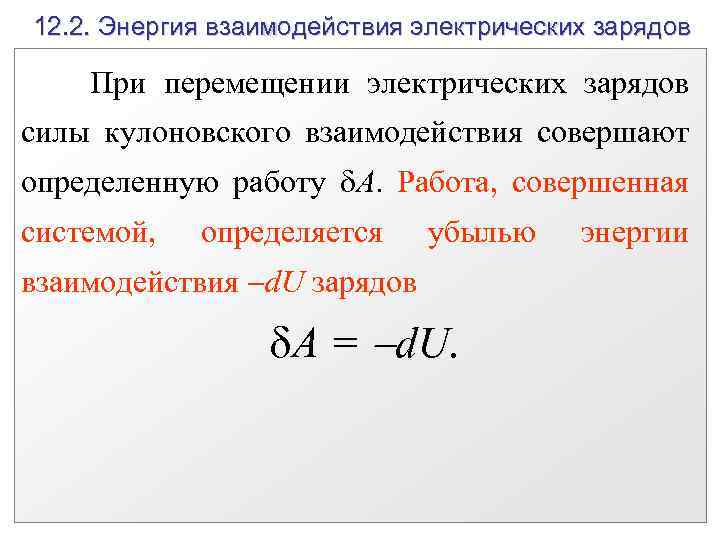 12.2. Энергия взаимодействия электрических зарядов

При перемещении электрических зарядов силы кулоновского взаимодействия совершают определенную работу $\delta A$. Работа, совершенная системой, определяется убылью энергии взаимодействия $-dU$ зарядов

$\delta A = -dU.$